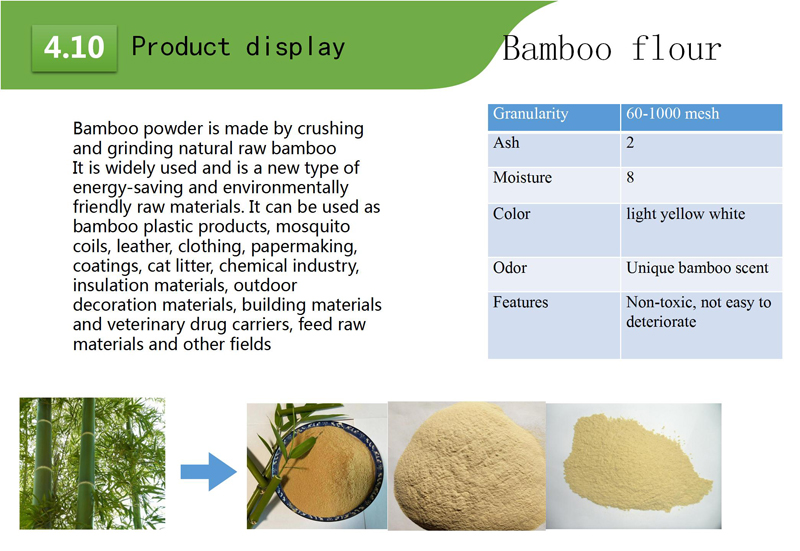 4.10 Product display

Bamboo flour

Bamboo powder is made by crushing and grinding natural raw bamboo
It is widely used and is a new type of energy-saving and environmentally friendly raw materials. It can be used as bamboo plastic products, mosquito coils, leather, clothing, papermaking, coatings, cat litter, chemical industry, insulation materials, outdoor decoration materials, building materials and veterinary drug carriers, feed raw materials and other fields

| Granularity | 60-1000 mesh |
|---|---|
| Ash | 2 |
| Moisture | 8 |
| Color | light yellow white |
| Odor | Unique bamboo scent |
| Features | Non-toxic, not easy to deteriorate |